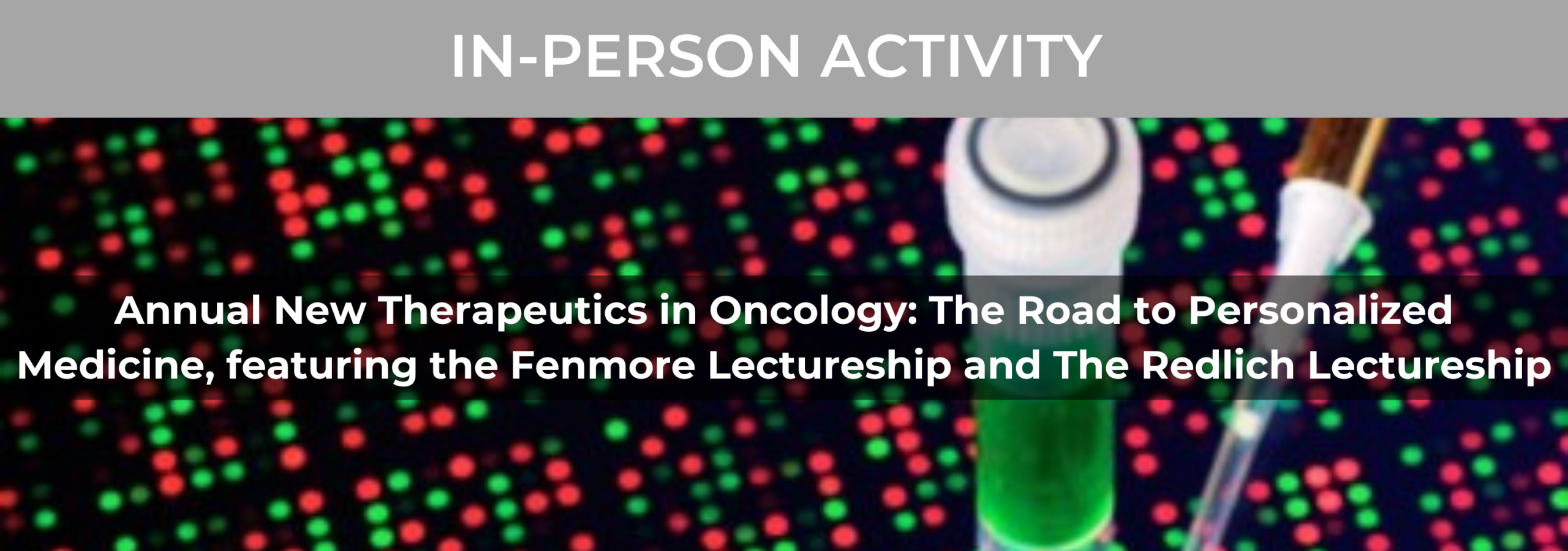 IN-PERSON ACTIVITY

Annual New Therapeutics in Oncology: The Road to Personalized Medicine, featuring the Fenmore Lectureship and The Redlich Lectureship